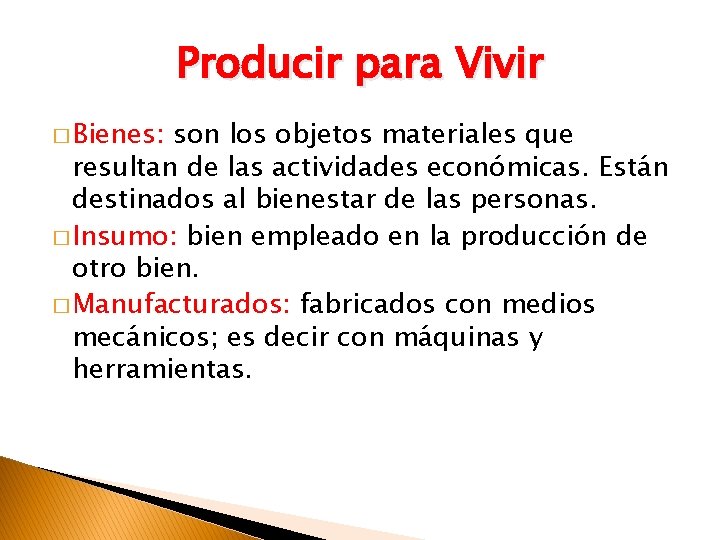 Producir para Vivir

□ Bienes: son los objetos materiales que resultan de las actividades económicas. Están destinados al bienestar de las personas.

□ Insumo: bien empleado en la producción de otro bien.

□ Manufacturados: fabricados con medios mecánicos; es decir con máquinas y herramientas.